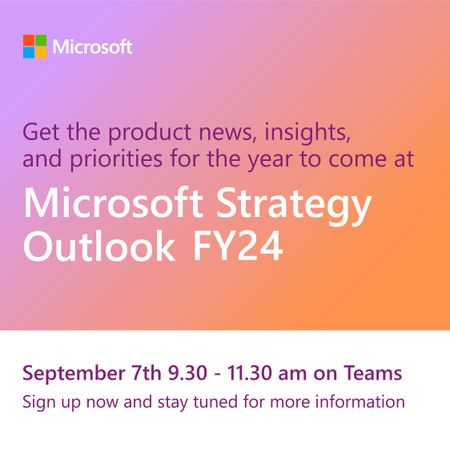 Microsoft

Get the product news, insights, and priorities for the year to come at

Microsoft Strategy Outlook FY24

September 7th 9.30 - 11.30 am on Teams

Sign up now and stay tuned for more information